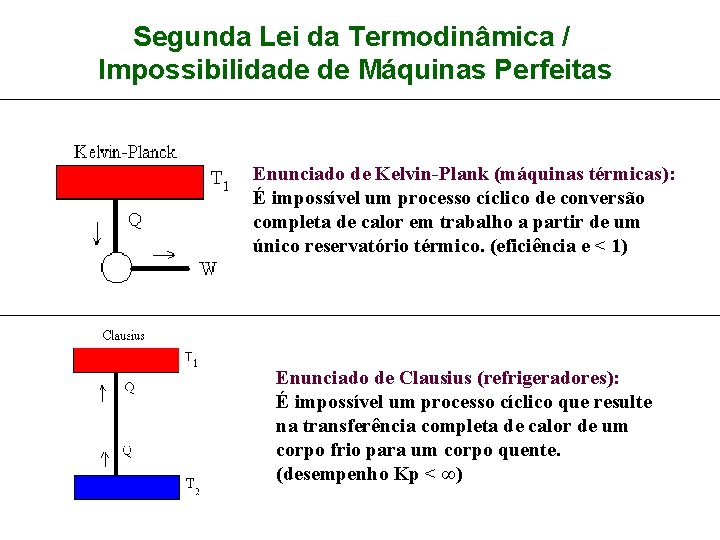 Segunda Lei da Termodinâmica /
Impossibilidade de Máquinas Perfeitas

Kelvin-Planck

$T_1$

Q

W

Enunciado de Kelvin-Plank (máquinas térmicas):
É impossível um processo cíclico de conversão completa de calor em trabalho a partir de um único reservatório térmico. (eficiência e < 1)

Clausius

$T_1$

Q

Q

$T_2$

Enunciado de Clausius (refrigeradores):
É impossível um processo cíclico que resulte na transferência completa de calor de um corpo frio para um corpo quente.
(desempenho Kp < $\infty$)